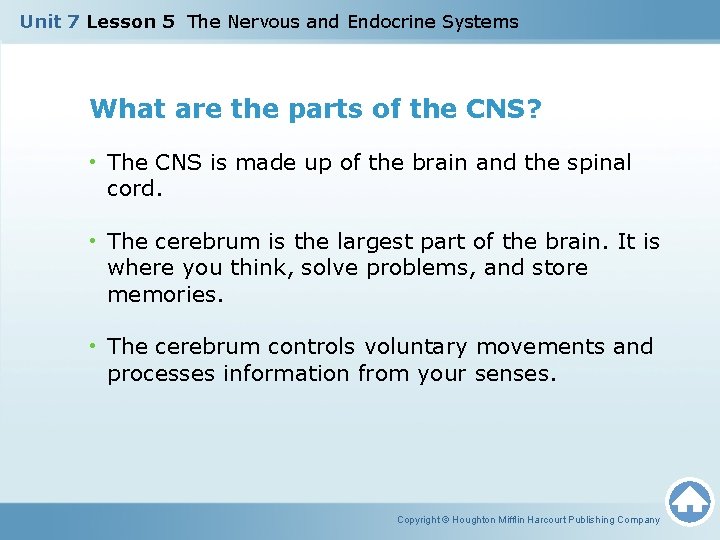 Unit 7 Lesson 5 The Nervous and Endocrine Systems

What are the parts of the CNS?

• The CNS is made up of the brain and the spinal cord.

• The cerebrum is the largest part of the brain. It is where you think, solve problems, and store memories.

• The cerebrum controls voluntary movements and processes information from your senses.

Copyright © Houghton Mifflin Harcourt Publishing Company